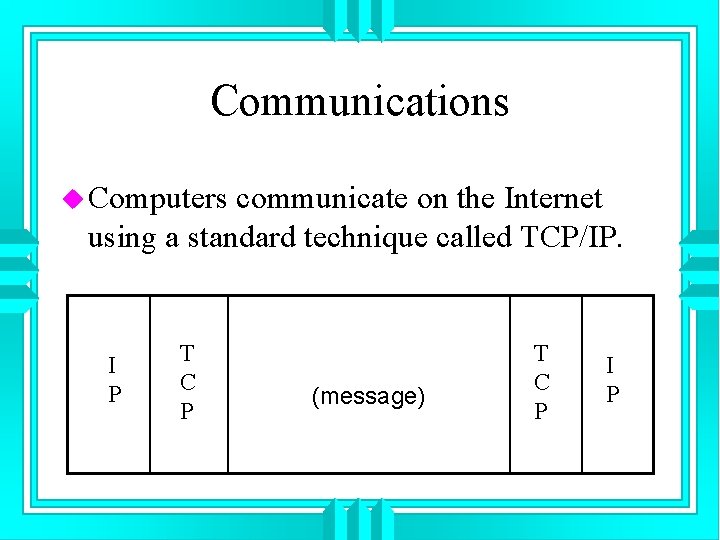 Communications

Computers communicate on the Internet using a standard technique called TCP/IP.

| I P | T C P | (message) | T C P | I P |
|---|---|---|---|---|